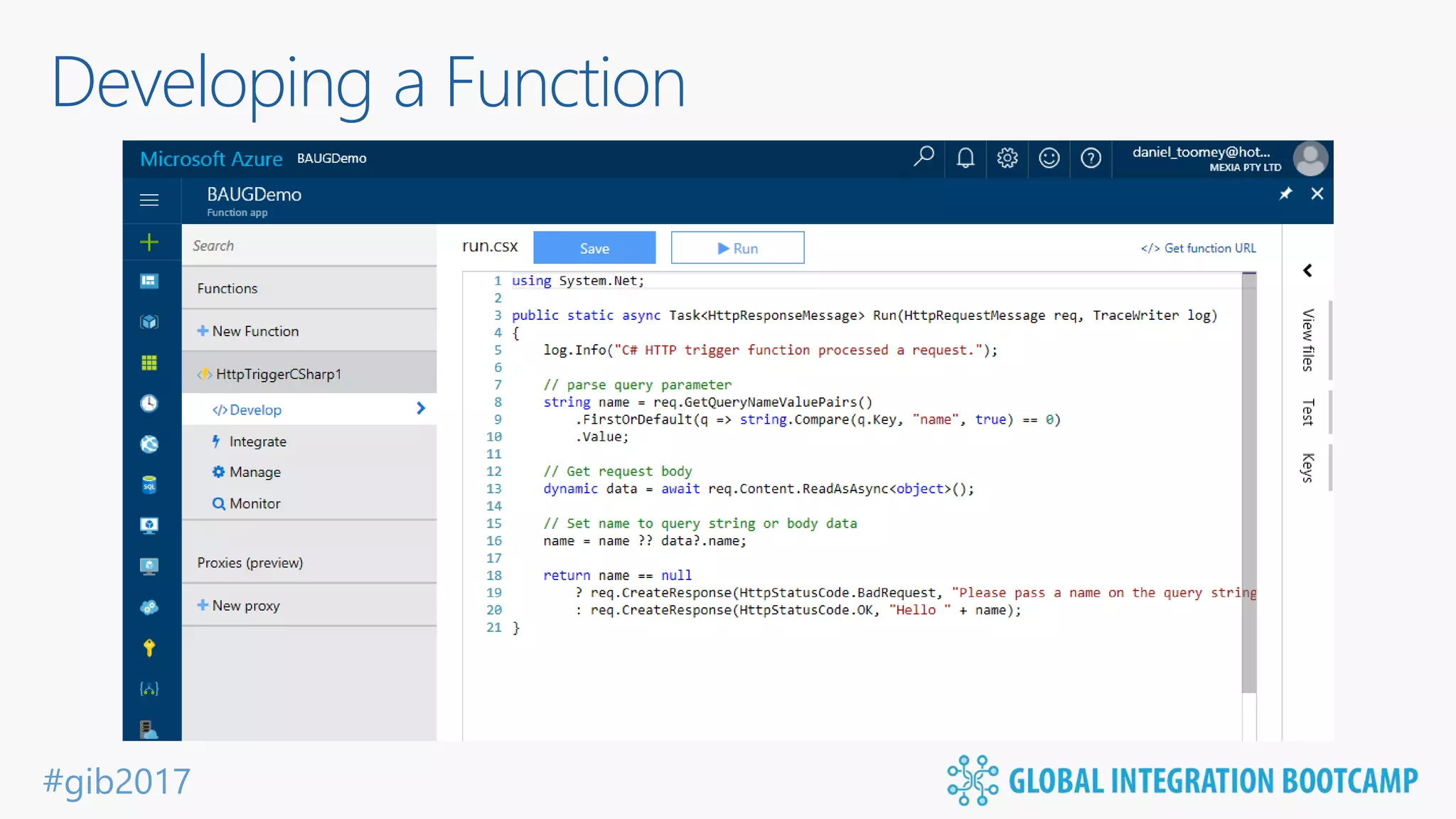 Developing a Function

Microsoft Azure BAUGDemo

daniel_toomey@hot...
MEXIA PTY LTD

BAUGDemo
Function app

Search

Functions

New Function

HttpTriggerCSharp1

</> Develop

Integrate

Manage

Monitor

Proxies (preview)

New proxy

run.csx

Save

Run

</> Get function URL

1 using System.Net;
2
3 public static async Task<HttpResponseMessage> Run(HttpRequestMessage req, TraceWriter log)
4 {
5     log.Info("C# HTTP trigger function processed a request.");
6
7     // parse query parameter
8     string name = req.GetQueryNameValuePairs()
9         .FirstOrDefault(q => string.Compare(q.Key, "name", true) == 0)
10        .Value;
11
12    // Get request body
13    dynamic data = await req.Content.ReadAsAsync<object>();
14
15    // Set name to query string or body data
16    name = name ?? data?.name;
17
18    return name == null
19        ? req.CreateResponse(HttpStatusCode.BadRequest, "Please pass a name on the query string
20        : req.CreateResponse(HttpStatusCode.OK, "Hello " + name);
21 }

View files

Test

Keys

#gib2017

GLOBAL INTEGRATION BOOTCAMP